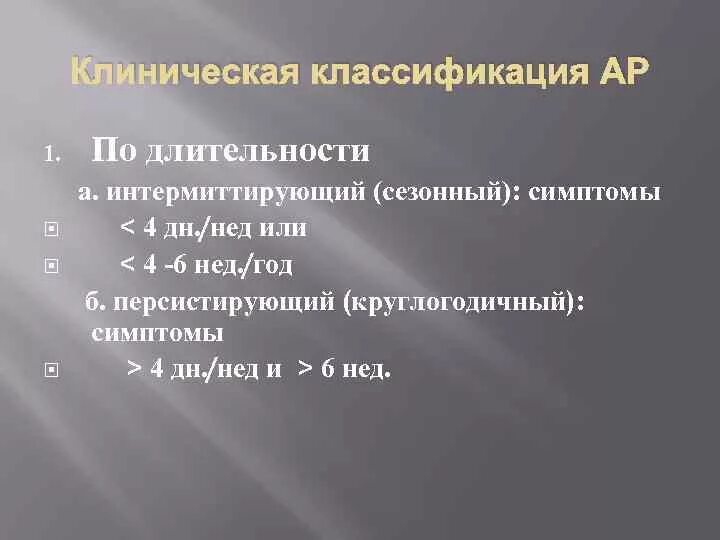 Клиническая классификация АР

1. По длительности

а. интермиттирующий (сезонный): симптомы

< 4 дн./нед или

< 4 -6 нед./год

б. персистирующий (круглогодичный): симптомы

> 4 дн./нед и > 6 нед.